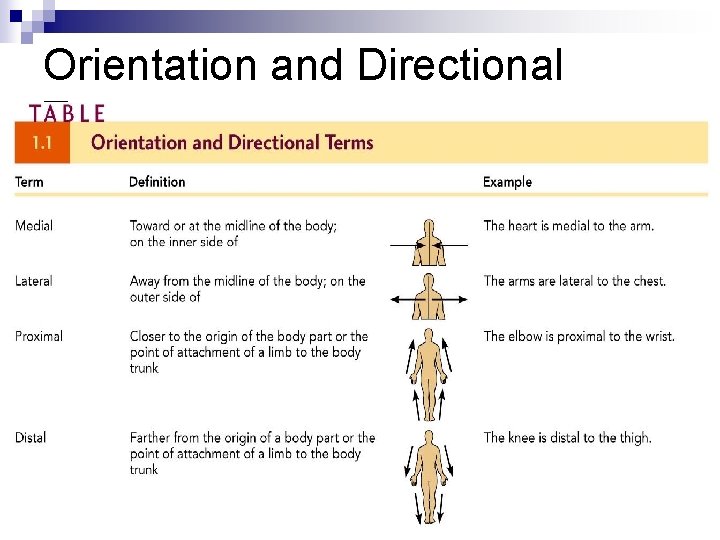 Orientation and Directional

TABLE

1.1 Orientation and Directional Terms

| Term | Definition | Example |
|---|---|---|
| Medial | Toward or at the midline of the body; on the inner side of | The heart is medial to the arm. |
| Lateral | Away from the midline of the body; on the outer side of | The arms are lateral to the chest. |
| Proximal | Closer to the origin of the body part or the point of attachment of a limb to the body trunk | The elbow is proximal to the wrist. |
| Distal | Farther from the origin of a body part or the point of attachment of a limb to the body trunk | The knee is distal to the thigh. |